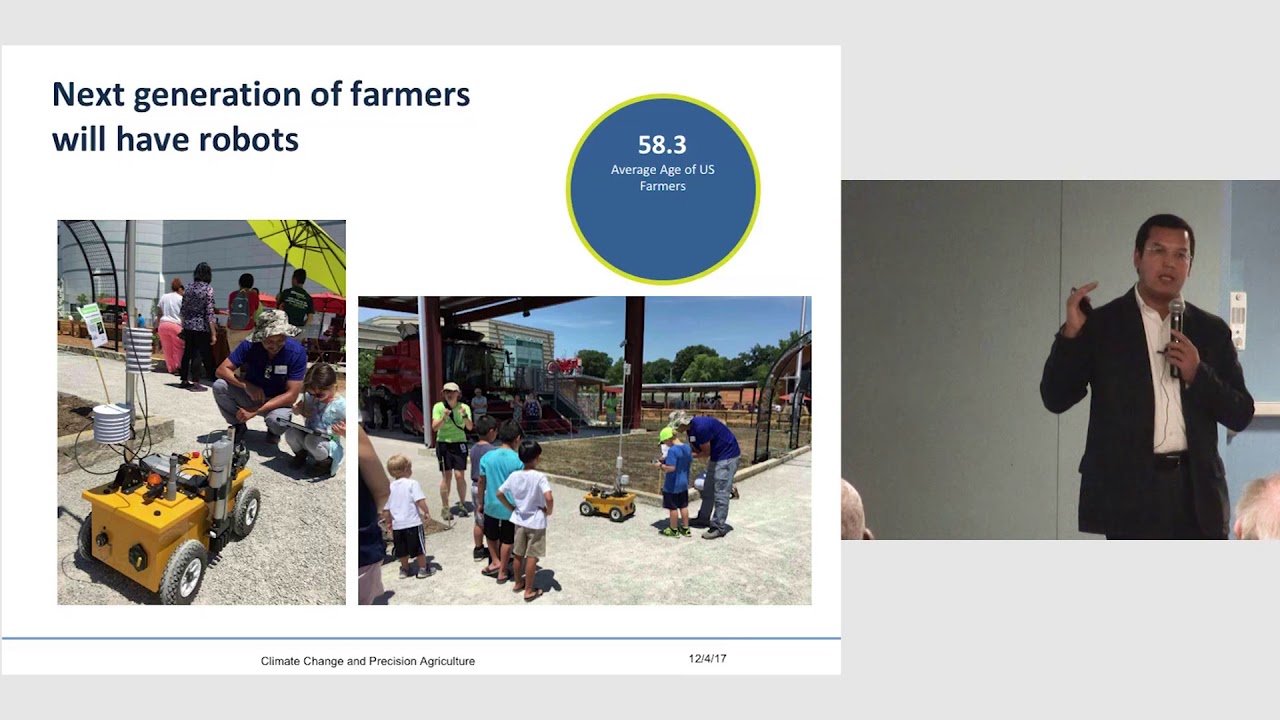 Next generation of farmers will have robots

58.3
Average Age of US Farmers

Climate Change and Precision Agriculture

12/4/17